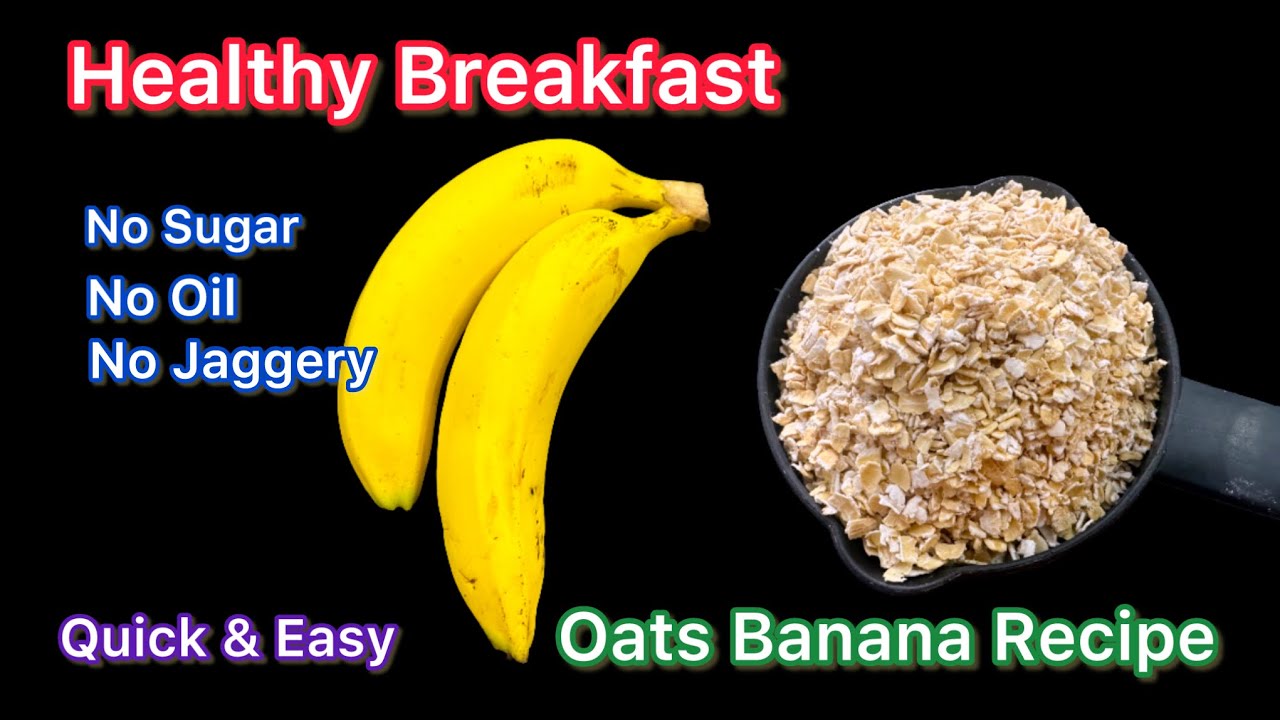 Healthy Breakfast

No Sugar
No Oil
No Jaggery

Quick & Easy

Oats Banana Recipe